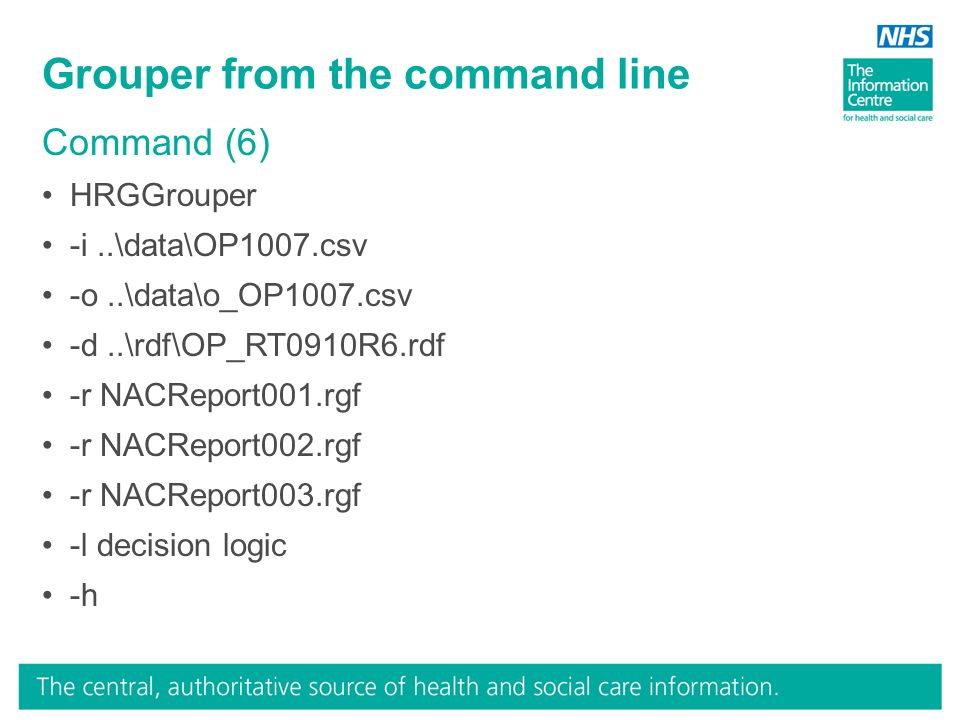 NHS
The Information Centre
for health and social care

Grouper from the command line

Command (6)

• HRGGrouper
• -i ..\data\OP1007.csv
• -o ..\data\o_OP1007.csv
• -d ..\rdf\OP_RT0910R6.rdf
• -r NACReport001.rgf
• -r NACReport002.rgf
• -r NACReport003.rgf
• -l decision logic
• -h

The central, authoritative source of health and social care information.